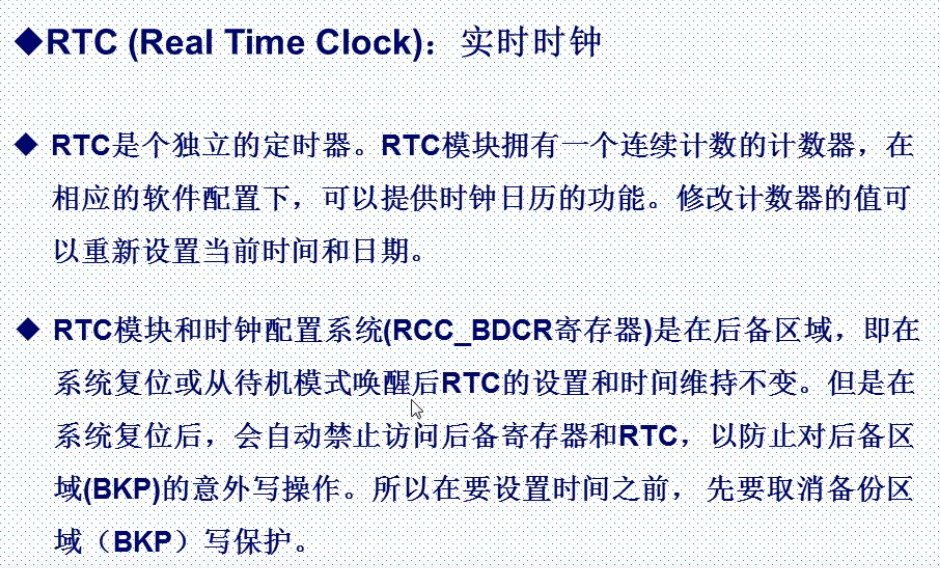 ◆RTC (Real Time Clock)：实时时钟

◆ RTC是个独立的定时器。RTC模块拥有一个连续计数的计数器，在相应的软件配置下，可以提供时钟日历的功能。修改计数器的值可以重新设置当前时间和日期。

◆ RTC模块和时钟配置系统(RCC_BDCR寄存器)是在后备区域，即在系统复位或从待机模式唤醒后RTC的设置和时间维持不变。但是在系统复位后，会自动禁止访问后备寄存器和RTC，以防止对后备区域(BKP)的意外写操作。所以在要设置时间之前，先要取消备份区域（BKP）写保护。